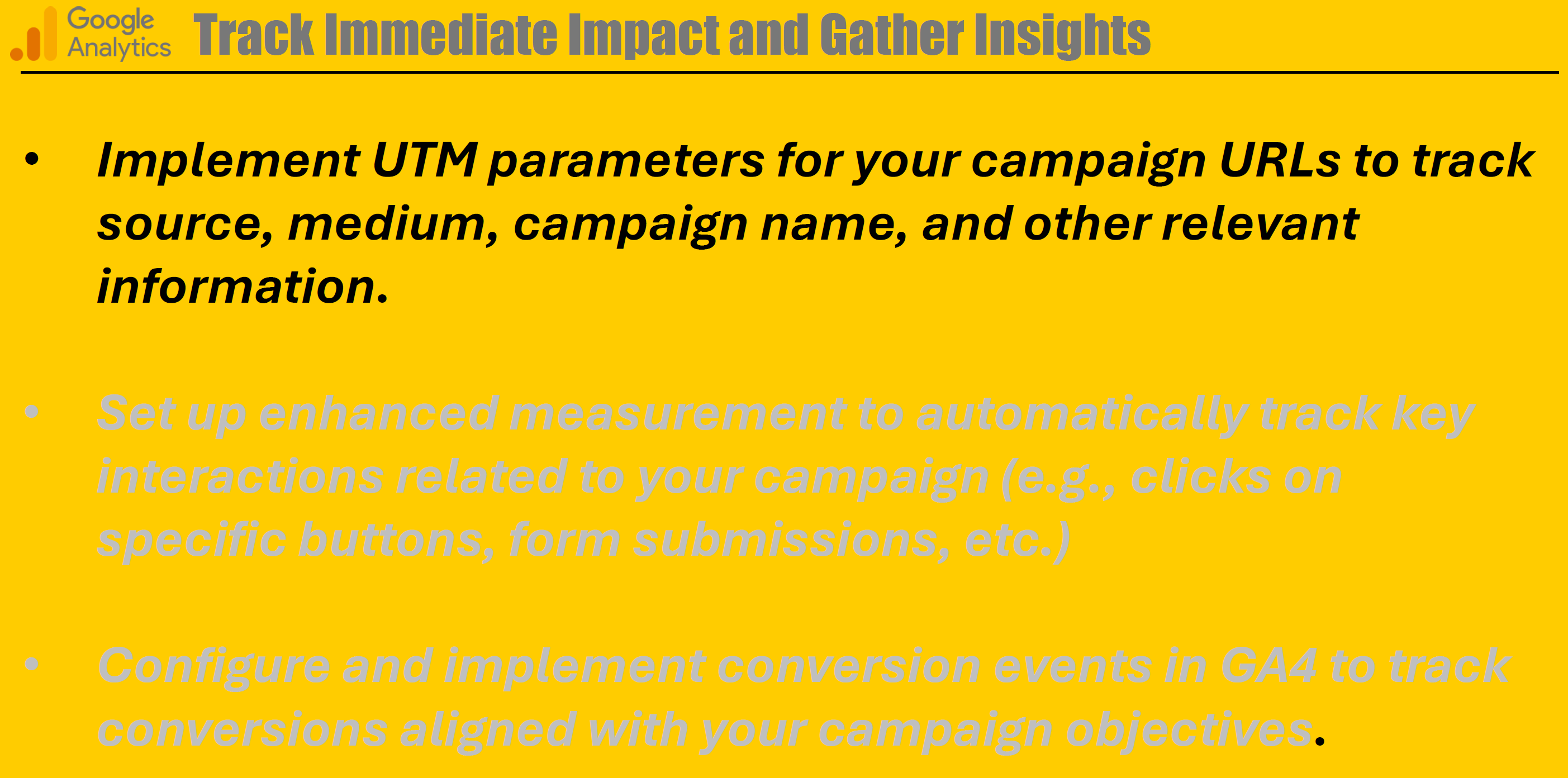 Google Analytics

Track Immediate Impact and Gather Insights

• Implement UTM parameters for your campaign URLs to track source, medium, campaign name, and other relevant information.

• Set up enhanced measurement to automatically track key interactions related to your campaign (e.g., clicks on specific buttons, form submissions, etc.)

• Configure and implement conversion events in GA4 to track conversions aligned with your campaign objectives.